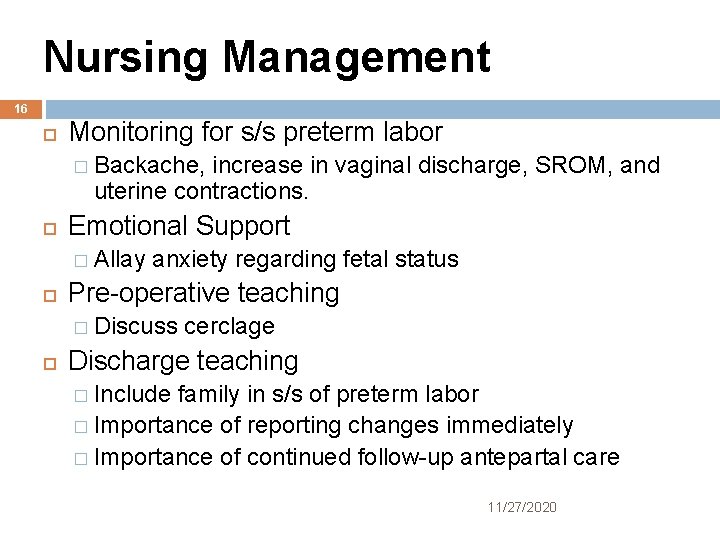 Nursing Management

16

Monitoring for s/s preterm labor
Backache, increase in vaginal discharge, SROM, and uterine contractions.
Emotional Support
Allay anxiety regarding fetal status
Pre-operative teaching
Discuss cerclage
Discharge teaching
Include family in s/s of preterm labor
Importance of reporting changes immediately
Importance of continued follow-up antepartal care

11/27/2020